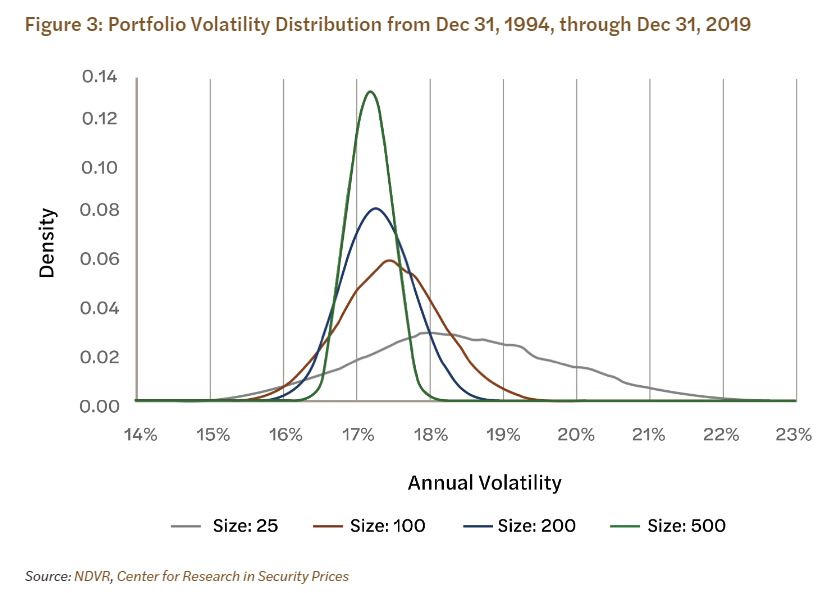 Figure 3: Portfolio Volatility Distribution from Dec 31, 1994, through Dec 31, 2019

0.14
0.12
0.10
0.08
0.06
0.04
0.02
0.00

Density

14% 15% 16% 17% 18% 19% 20% 21% 22% 23%

Annual Volatility

Size: 25 Size: 100 Size: 200 Size: 500

Source: NDVR, Center for Research in Security Prices